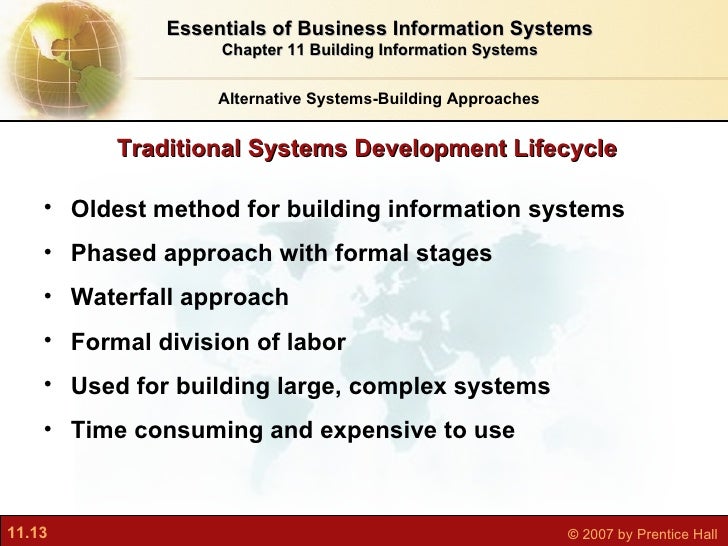 Essentials of Business Information Systems
Chapter 11 Building Information Systems

Alternative Systems-Building Approaches

Traditional Systems Development Lifecycle

• Oldest method for building information systems
• Phased approach with formal stages
• Waterfall approach
• Formal division of labor
• Used for building large, complex systems
• Time consuming and expensive to use

11.13

© 2007 by Prentice Hall